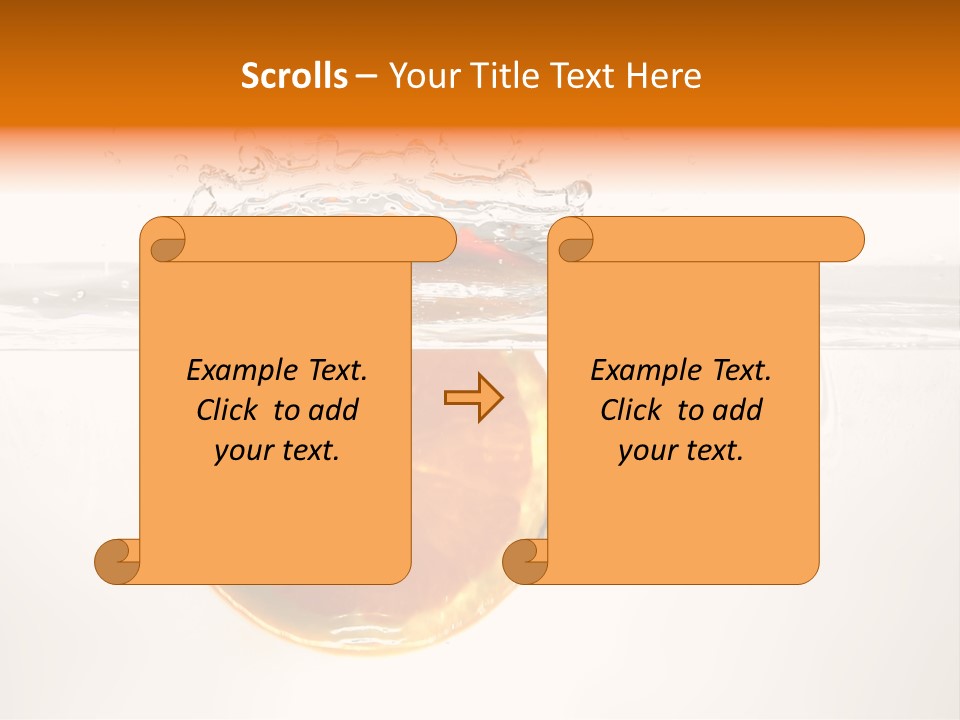 Scrolls – Your Title Text Here

Example Text. Click to add your text.

Example Text. Click to add your text.